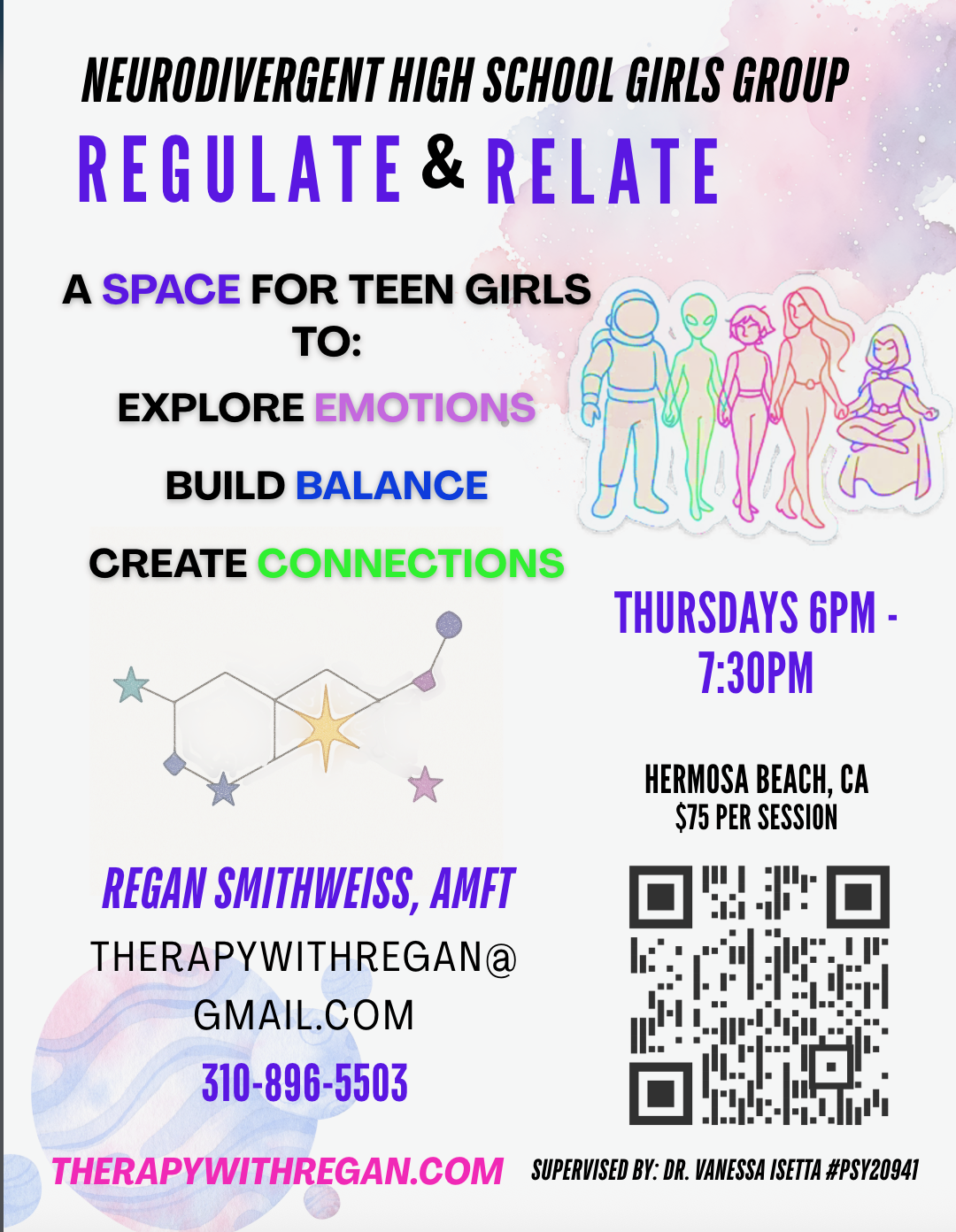 NEURODIVERGENT HIGH SCHOOL GIRLS GROUP

REGULATE & RELATE

A SPACE FOR TEEN GIRLS TO:

EXPLORE EMOTIONS

BUILD BALANCE

CREATE CONNECTIONS

THURSDAYS 6PM - 7:30PM

HERMOSA BEACH, CA
$75 PER SESSION

REGAN SMITHWEISS, AMFT

THERAPYWITHREGAN@GMAIL.COM

310-896-5503

THERAPYWITHREGAN.COM

SUPERVISED BY: DR. VANESSA ISETTA #PSY20941